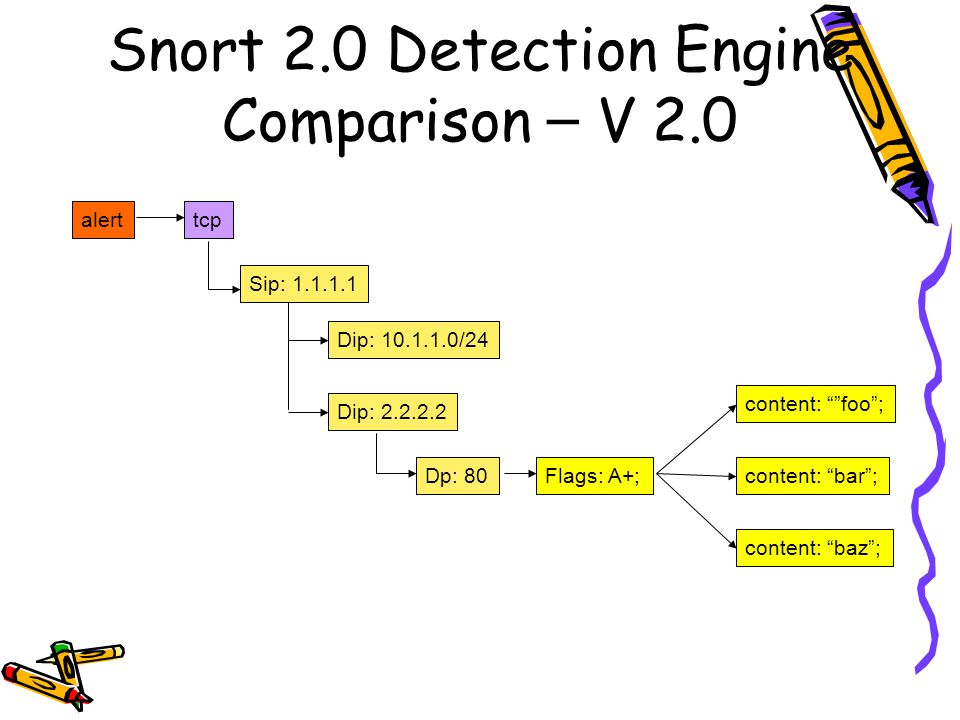 Snort 2.0 Detection Engine Comparison – V 2.0

alert

tcp

Sip: 1.1.1.1

Dip: 10.1.1.0/24

Dip: 2.2.2.2

Dp: 80

Flags: A+;

content: “”foo”;

content: “bar”;

content: “baz”;